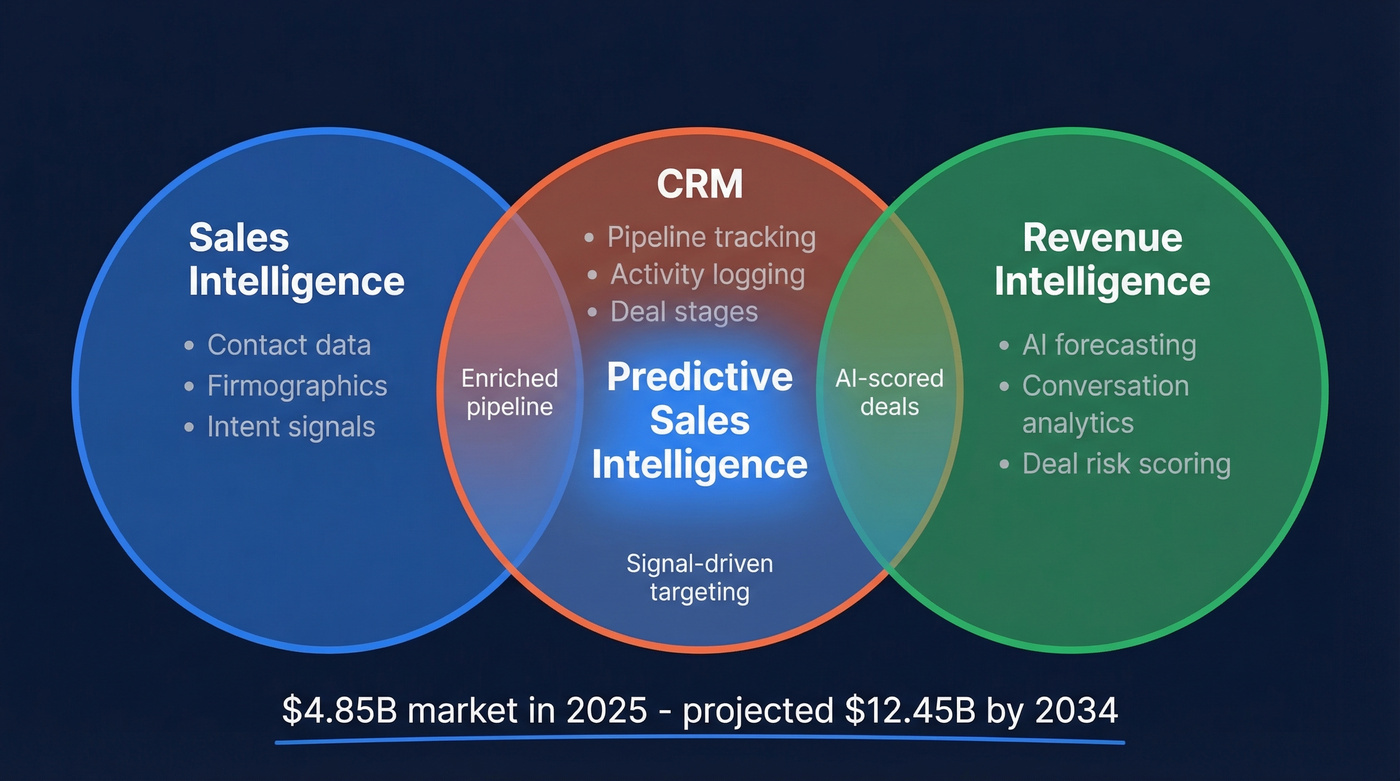 Sales Intelligence

• Contact data
• Firmographics
• Intent signals

CRM

• Pipeline tracking
• Activity logging
• Deal stages

Revenue Intelligence

• AI forecasting
• Conversation analytics
• Deal risk scoring

Enriched pipeline

Predictive Sales Intelligence

AI-scored deals

Signal-driven targeting

\$4.85B market in 2025 - projected \$12.45B by 2034